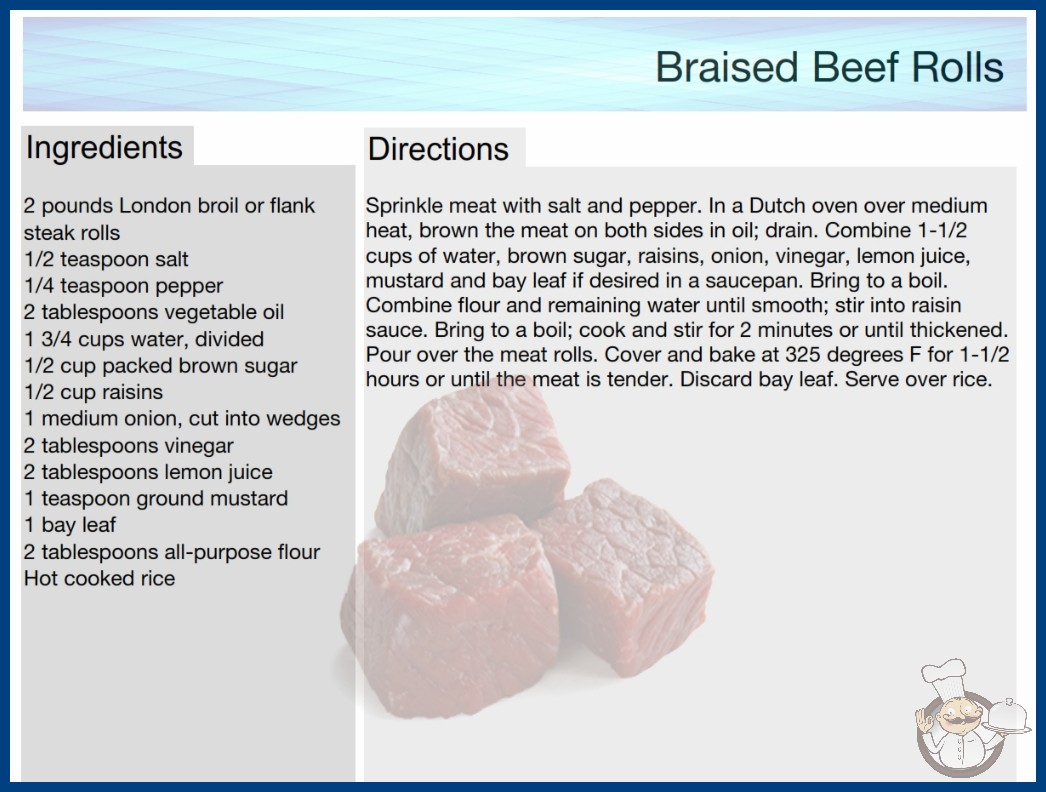 Braised Beef Rolls

Ingredients

2 pounds London broil or flank steak rolls
1/2 teaspoon salt
1/4 teaspoon pepper
2 tablespoons vegetable oil
1 3/4 cups water, divided
1/2 cup packed brown sugar
1/2 cup raisins
1 medium onion, cut into wedges
2 tablespoons vinegar
2 tablespoons lemon juice
1 teaspoon ground mustard
1 bay leaf
2 tablespoons all-purpose flour
Hot cooked rice

Directions

Sprinkle meat with salt and pepper. In a Dutch oven over medium heat, brown the meat on both sides in oil; drain. Combine 1-1/2 cups of water, brown sugar, raisins, onion, vinegar, lemon juice, mustard and bay leaf if desired in a saucepan. Bring to a boil. Combine flour and remaining water until smooth; stir into raisin sauce. Bring to a boil; cook and stir for 2 minutes or until thickened. Pour over the meat rolls. Cover and bake at 325 degrees F for 1-1/2 hours or until the meat is tender. Discard bay leaf. Serve over rice.